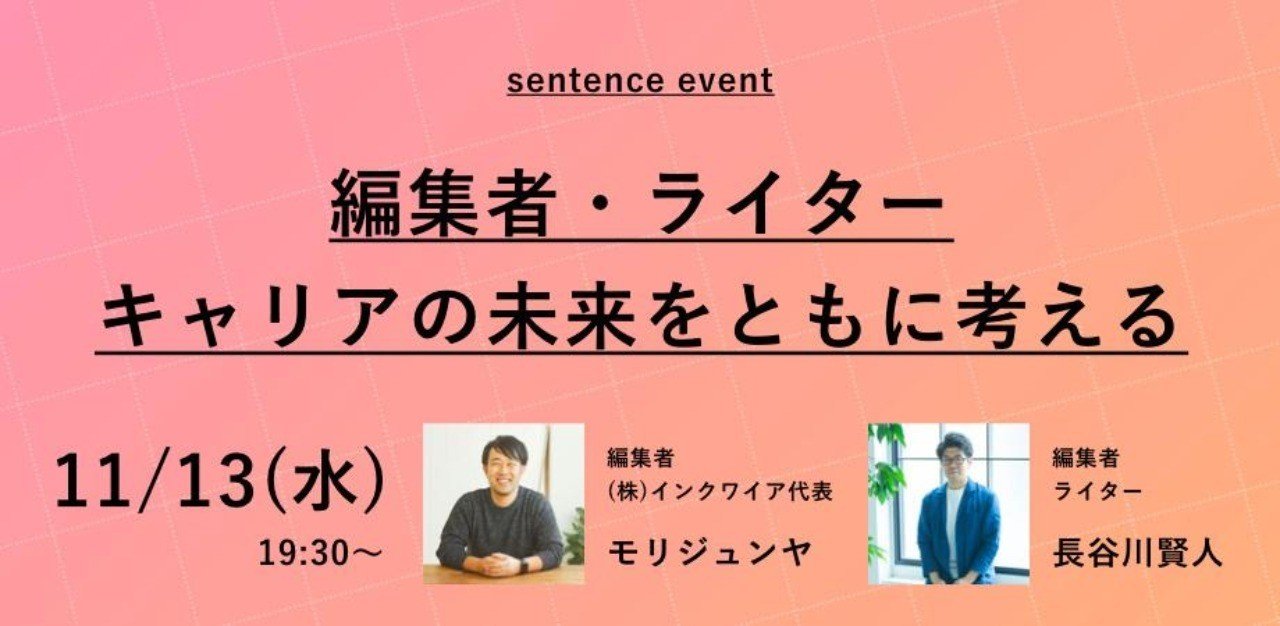 sentence event

編集者・ライター
キャリアの未来をともに考える

11/13(水)
19:30〜

編集者
(株)インクワイア代表
モリジュンヤ

編集者
ライター
長谷川賢人